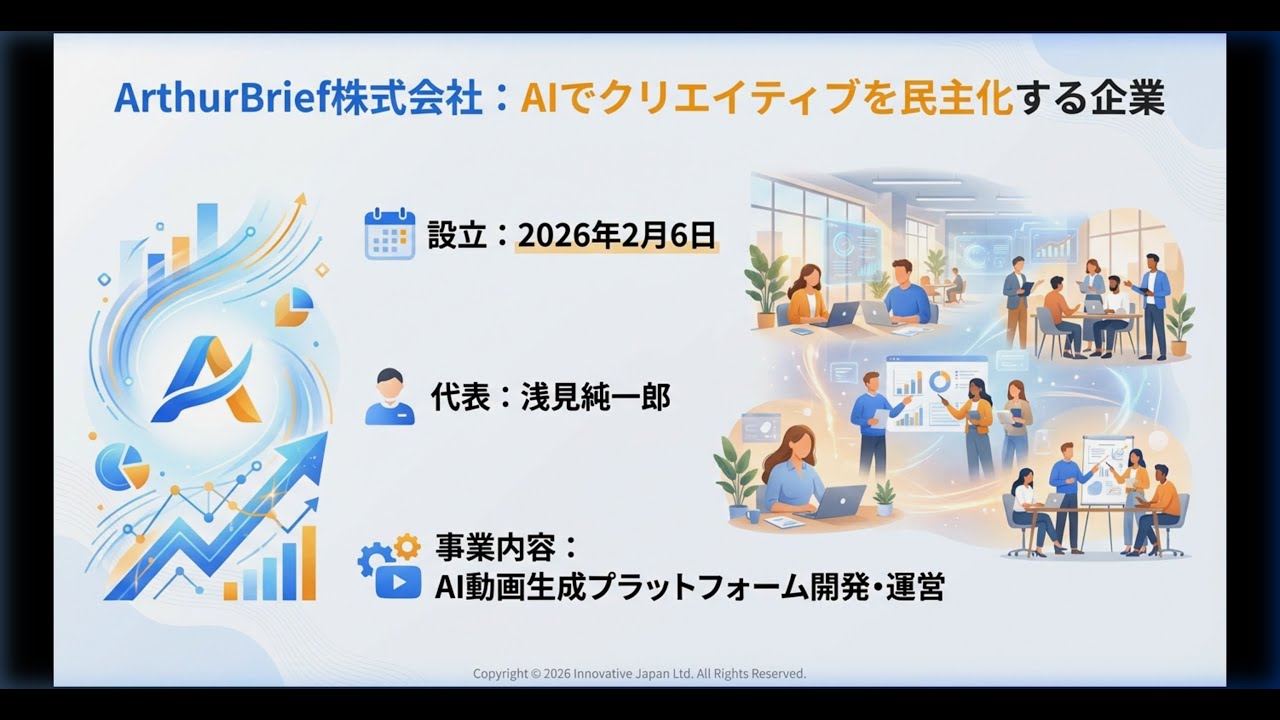 ArthurBrief株式会社：AIでクリエイティブを民主化する企業

設立：2026年2月6日

代表：浅見純一郎

事業内容：
AI動画生成プラットフォーム開発・運営

Copyright © 2026 Innovative Japan Ltd. All Rights Reserved.